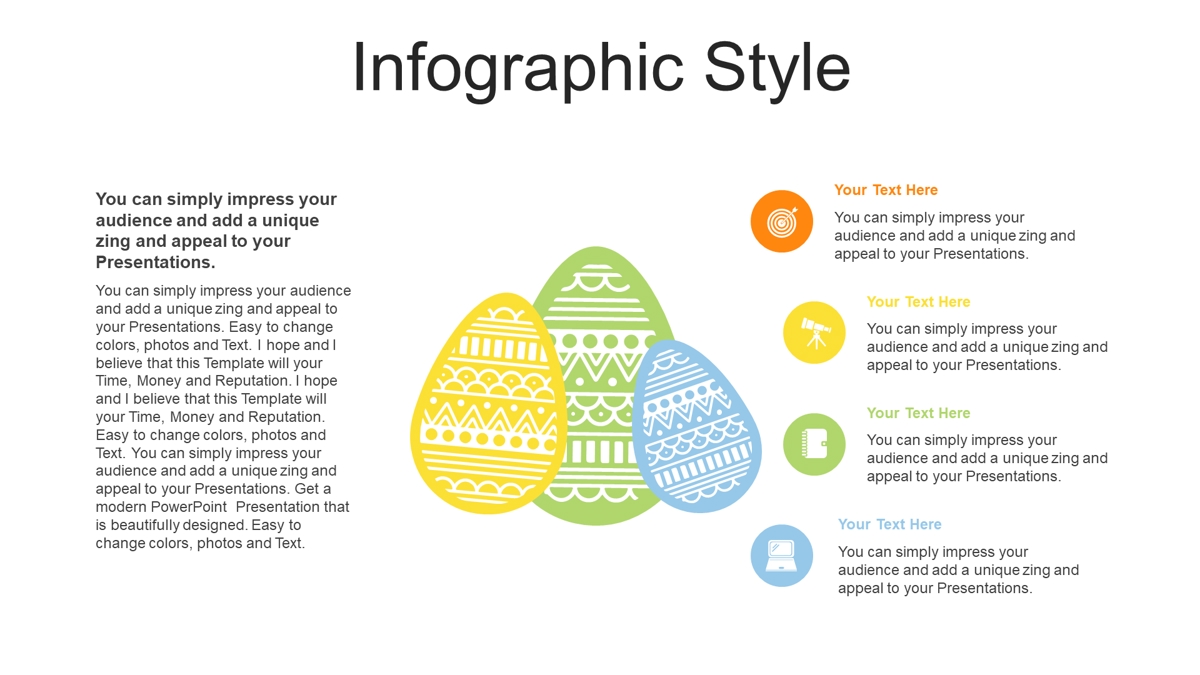 Infographic Style

You can simply impress your audience and add a unique zing and appeal to your Presentations.

You can simply impress your audience and add a unique zing and appeal to your Presentations. Easy to change colors, photos and Text. I hope and I believe that this Template will your Time, Money and Reputation. I hope and I believe that this Template will your Time, Money and Reputation. Easy to change colors, photos and Text. You can simply impress your audience and add a unique zing and appeal to your Presentations. Get a modern PowerPoint Presentation that is beautifully designed. Easy to change colors, photos and Text.

Your Text Here
You can simply impress your audience and add a unique zing and appeal to your Presentations.

Your Text Here
You can simply impress your audience and add a unique zing and appeal to your Presentations.

Your Text Here
You can simply impress your audience and add a unique zing and appeal to your Presentations.

Your Text Here
You can simply impress your audience and add a unique zing and appeal to your Presentations.